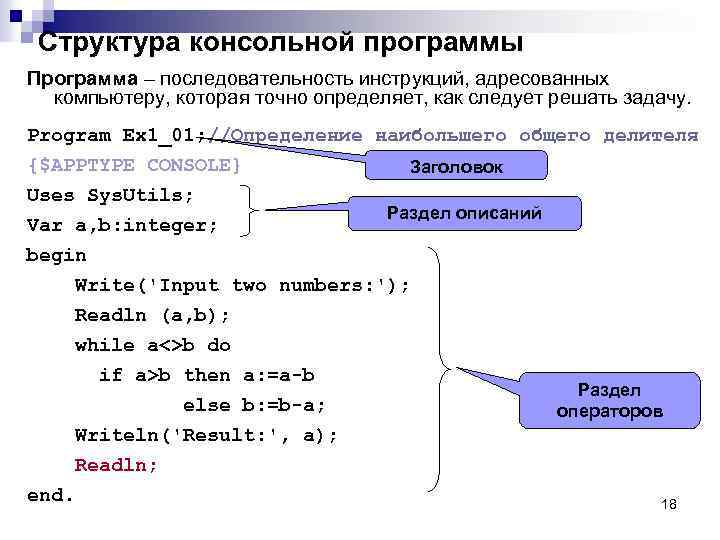 Структура консольной программы

Программа – последовательность инструкций, адресованных компьютеру, которая точно определяет, как следует решать задачу.

Program Ex1_01;//Определение наибольшего общего делителя
{$APPTYPE CONSOLE}
Uses SysUtils;
Var a,b:integer;
begin
Write('Input two numbers:');
Readln (a,b);
while a<>b do
if a>b then a:=a-b
else b:=b-a;
Writeln('Result:', a);
Readln;
end.

Заголовок

Раздел описаний

Раздел операторов

18